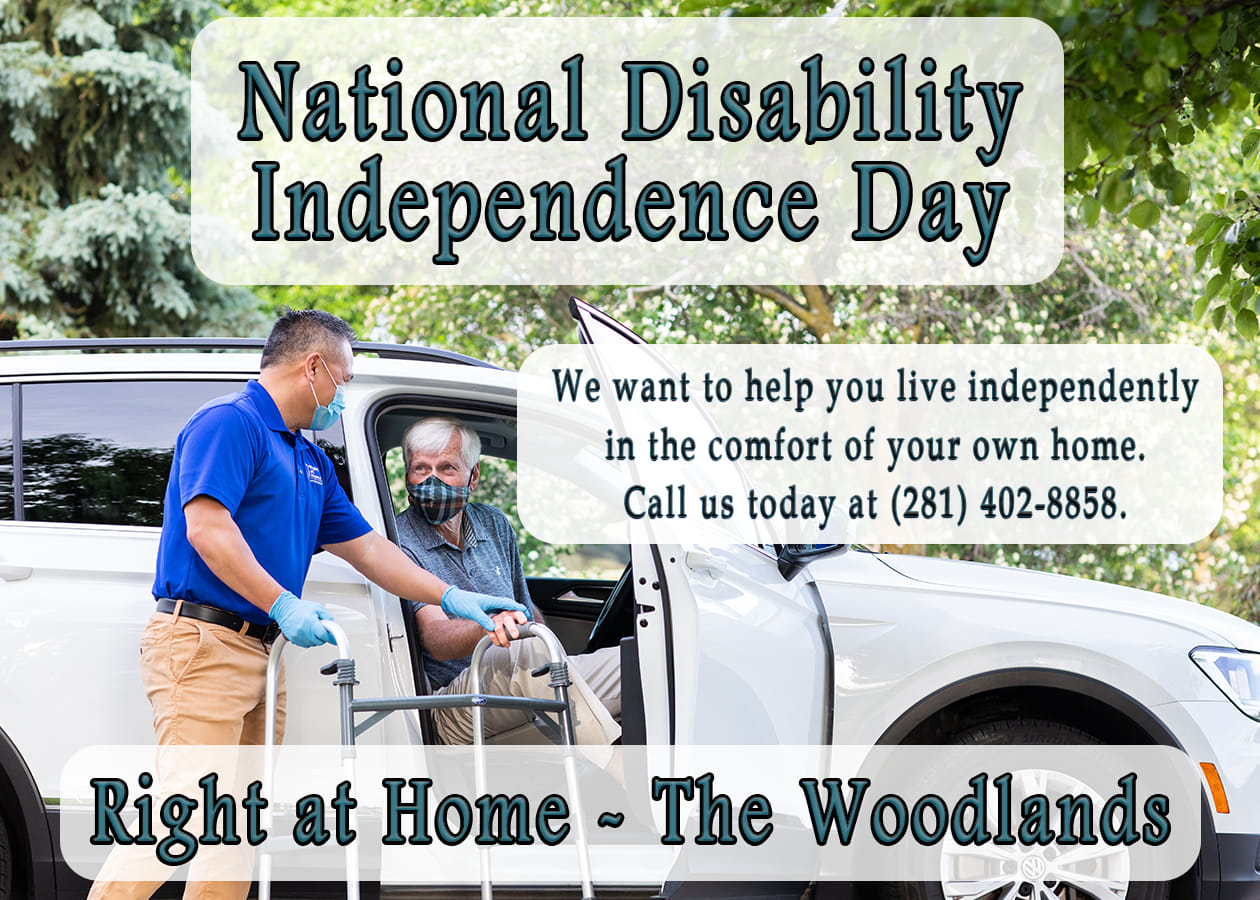 National Disability Independence Day

We want to help you live independently in the comfort of your own home. Call us today at (281) 402-8858.

Right at Home ~ The Woodlands